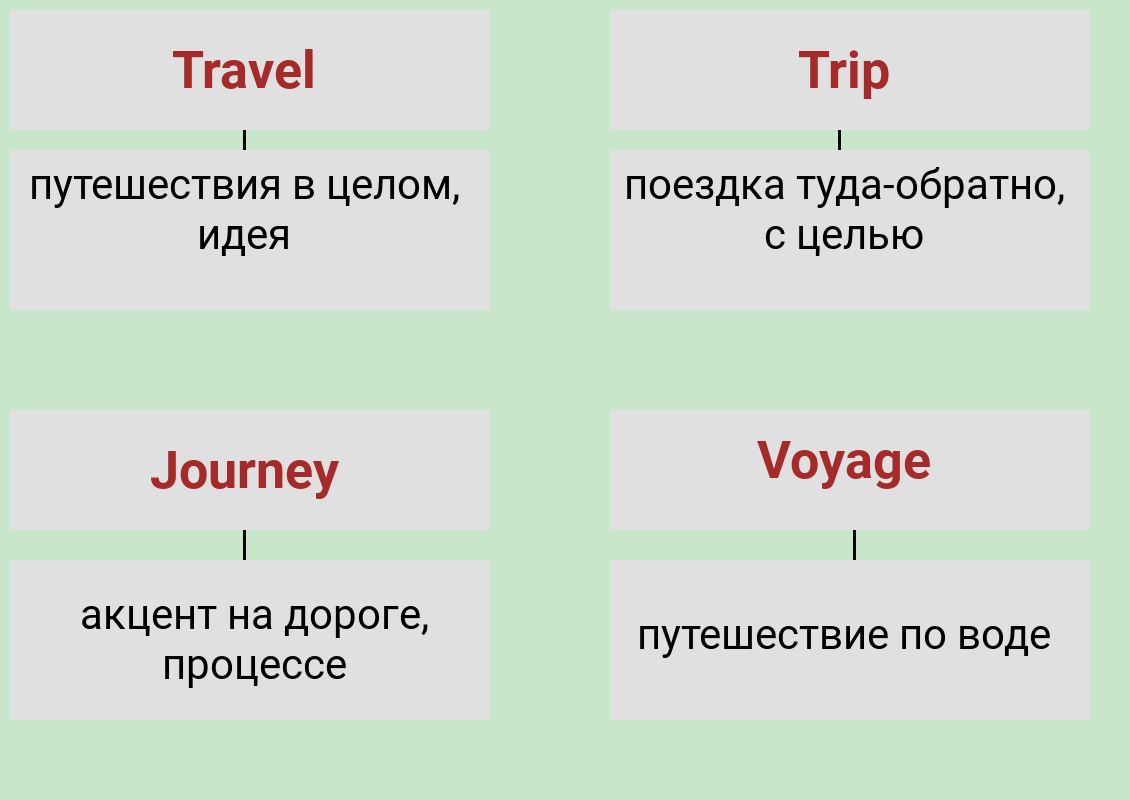 Travel

путешествия в целом, идея

Trip

поездка туда-обратно, с целью

Journey

акцент на дороге, процессе

Voyage

путешествие по воде